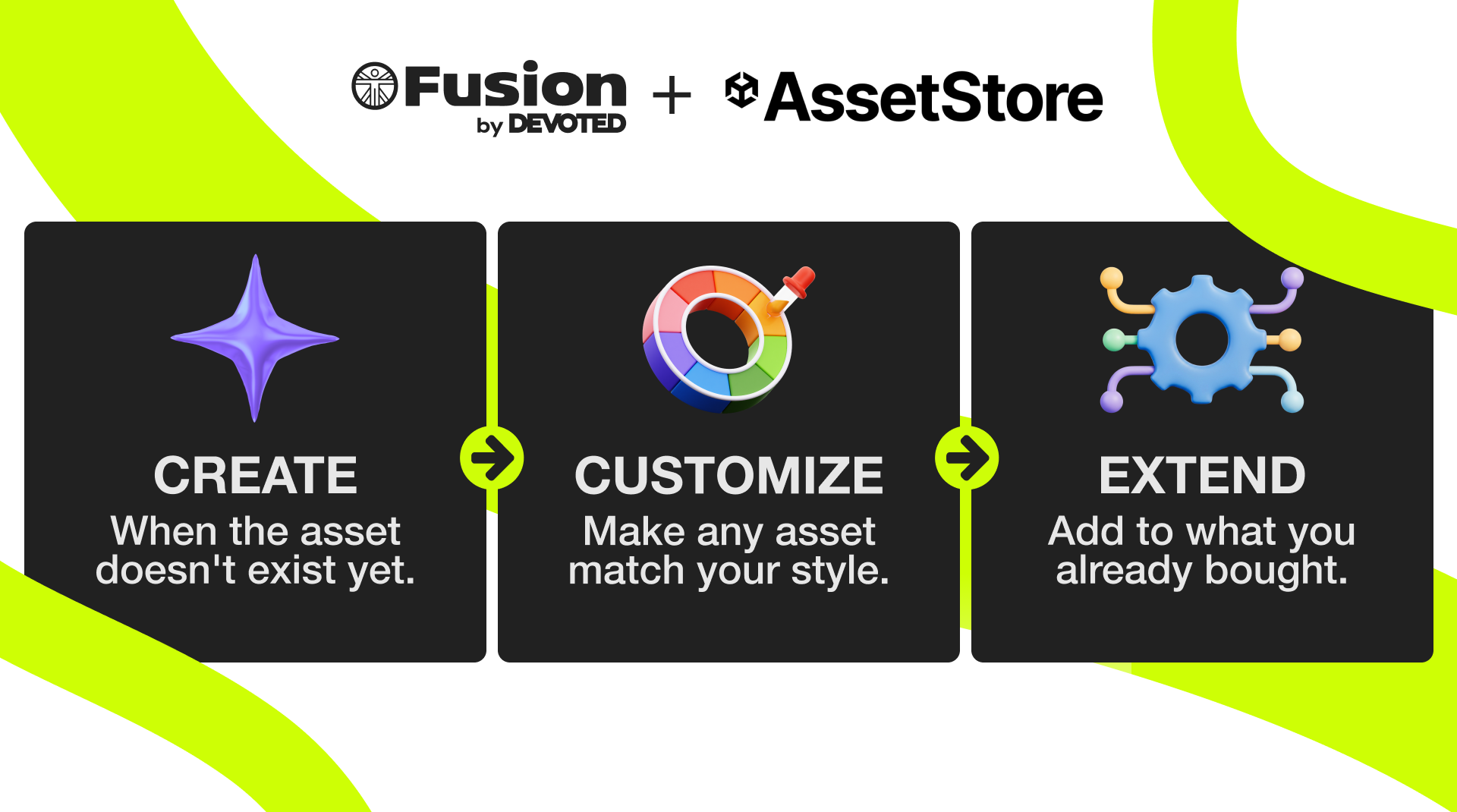 Fusion by DEVOTED + AssetStore

CREATE
When the asset doesn't exist yet.

CUSTOMIZE
Make any asset match your style.

EXTEND
Add to what you already bought.